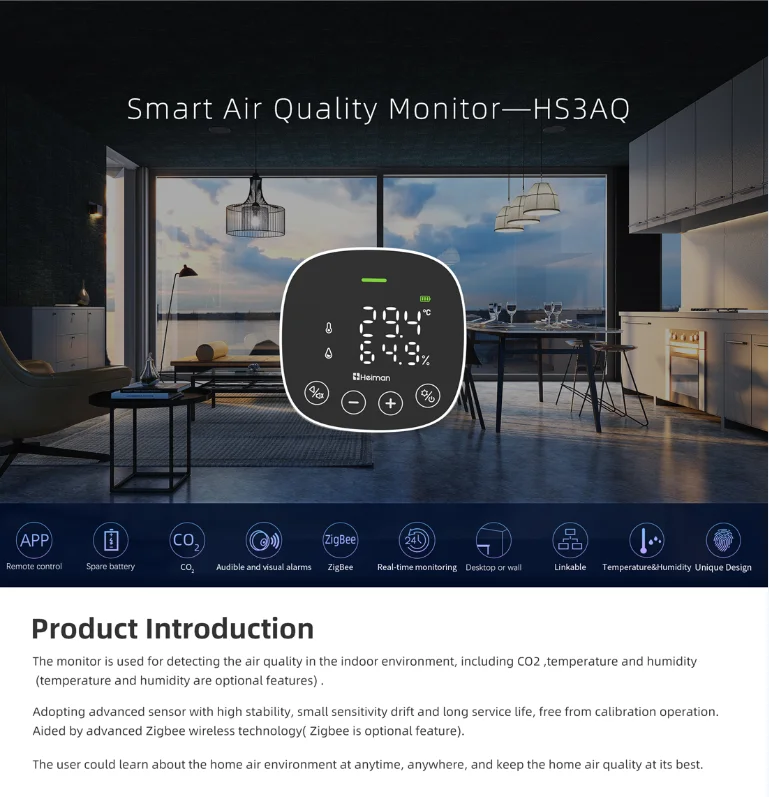 Smart Air Quality Monitor—HS3AQ

29.4 °C
64.9 %
Heiman

APP Remote control
Spare battery
$CO_2$ $CO_2$
Audible and visual alarms
ZigBee ZigBee
24 Real-time monitoring
Desktop or wall
Linkable
Temperature&Humidity
Unique Design

Product Introduction

The monitor is used for detecting the air quality in the indoor environment, including CO2 ,temperature and humidity (temperature and humidity are optional features) .

Adopting advanced sensor with high stability, small sensitivity drift and long service life, free from calibration operation. Aided by advanced Zigbee wireless technology( Zigbee is optional feature).

The user could learn about the home air environment at anytime, anywhere, and keep the home air quality at its best.